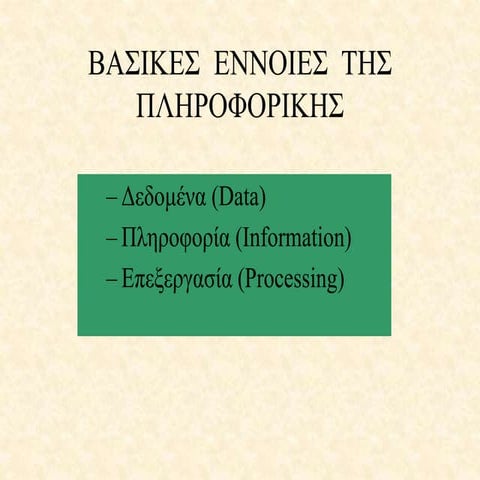 ΒΑΣΙΚΕΣ ΕΝΝΟΙΕΣ ΤΗΣ ΠΛΗΡΟΦΟΡΙΚΗΣ

– Δεδομένα (Data)
– Πληροφορία (Information)
– Επεξεργασία (Processing)